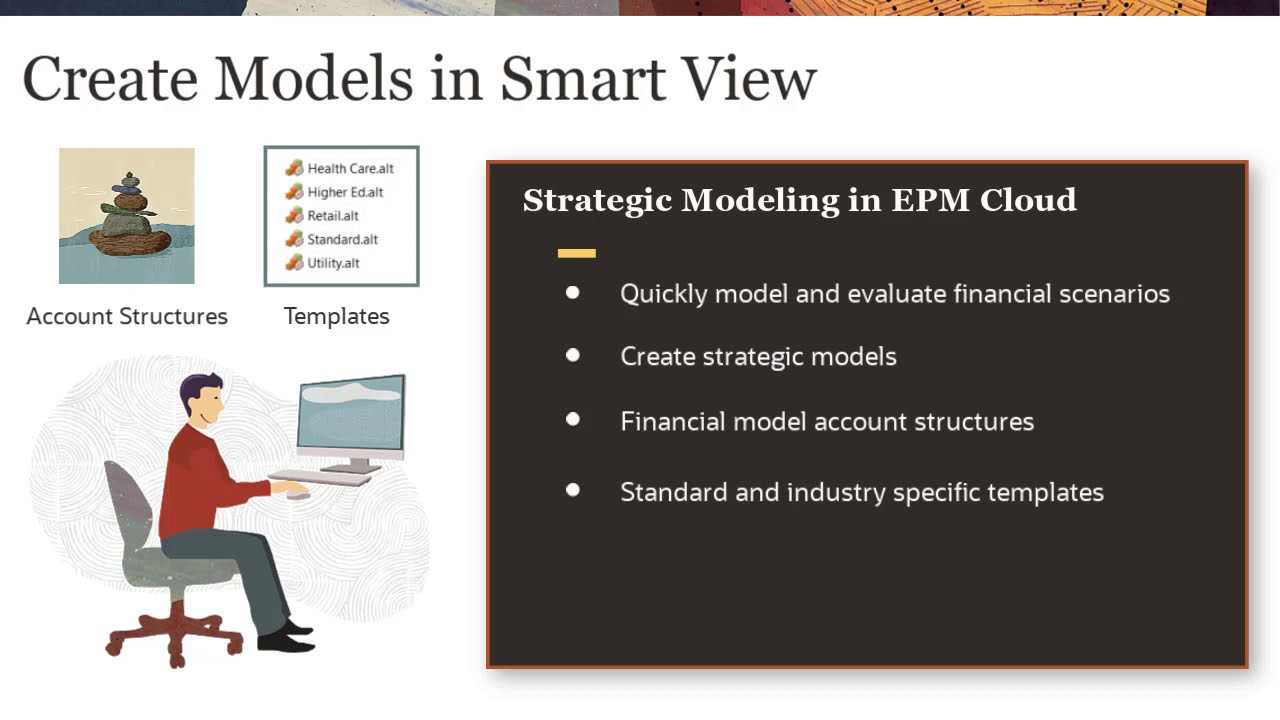 Create Models in Smart View

Health Care.alt
Higher Ed.alt
Retail.alt
Standard.alt
Utility.alt

Account Structures

Templates

Strategic Modeling in EPM Cloud

- Quickly model and evaluate financial scenarios
- Create strategic models
- Financial model account structures
- Standard and industry specific templates